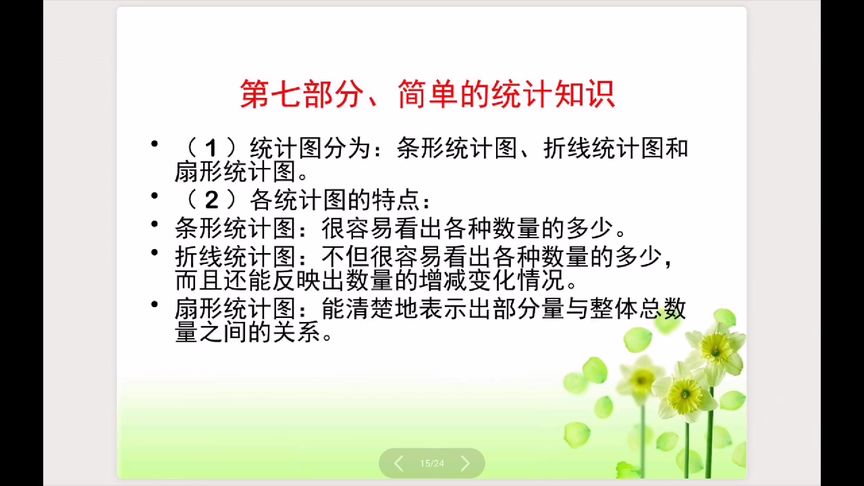 第七部分、简单的统计知识

• （1）统计图分为：条形统计图、折线统计图和扇形统计图。
• （2）各统计图的特点：
• 条形统计图：很容易看出各种数量的多少。
• 折线统计图：不但很容易看出各种数量的多少，而且还能反映出数量的增减变化情况。
• 扇形统计图：能清楚地表示出部分量与整体总数量之间的关系。

15/24